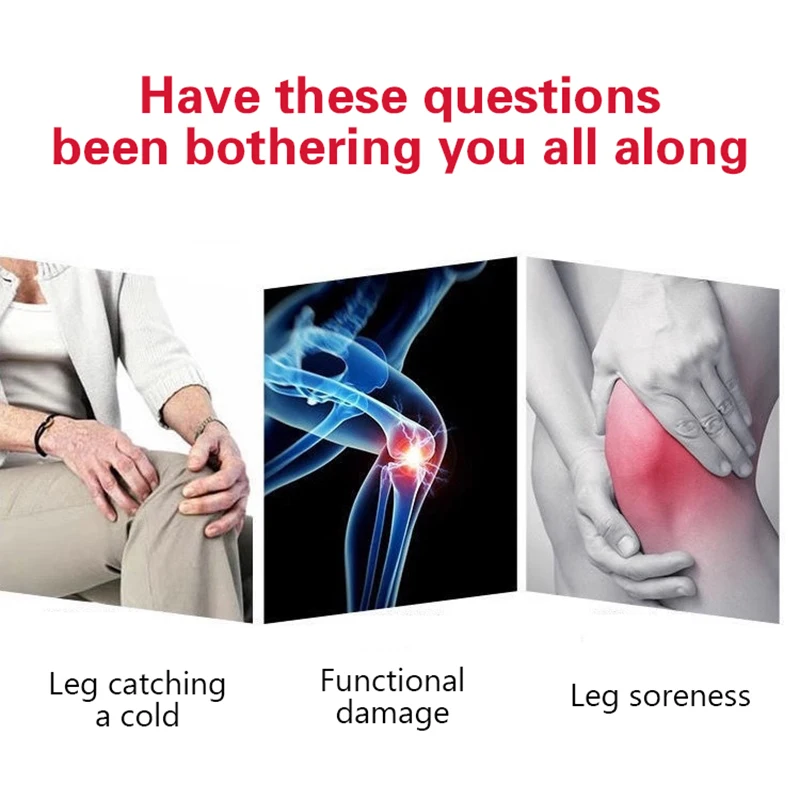 Have these questions been bothering you all along

Leg catching a cold

Functional damage

Leg soreness